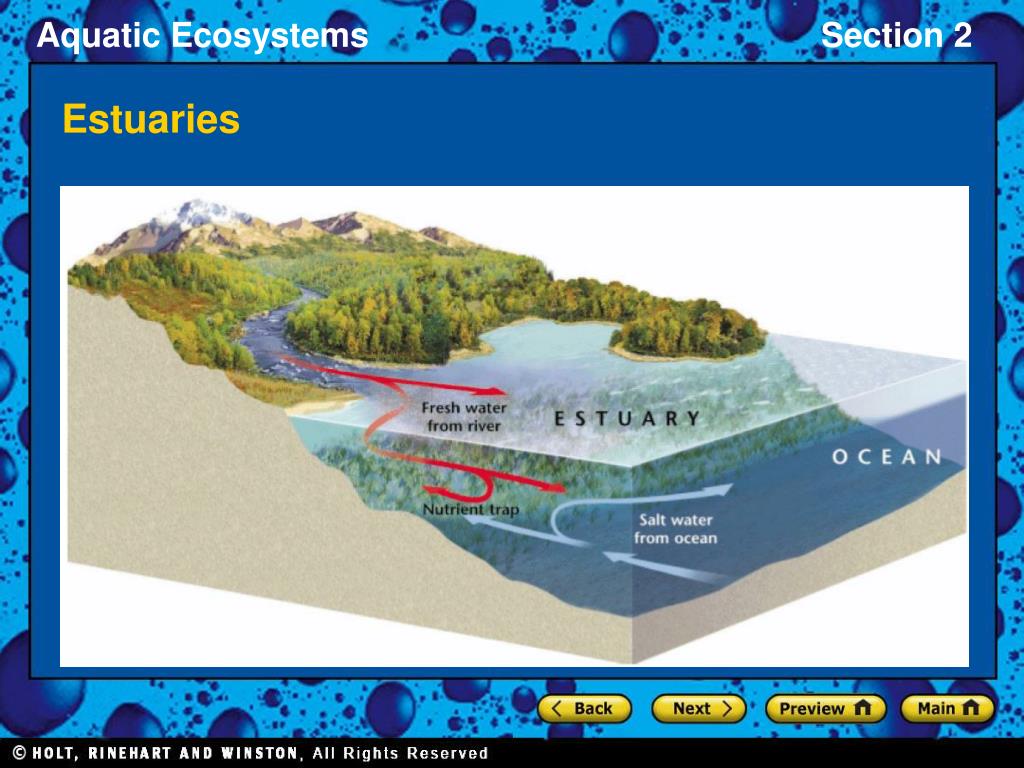 Aquatic Ecosystems

Section 2

Estuaries

Fresh water from river

ESTUARY

OCEAN

Nutrient trap

Salt water from ocean

Back

Next

Preview

Main

© HOLT, RINEHART AND WINSTON, All Rights Reserved